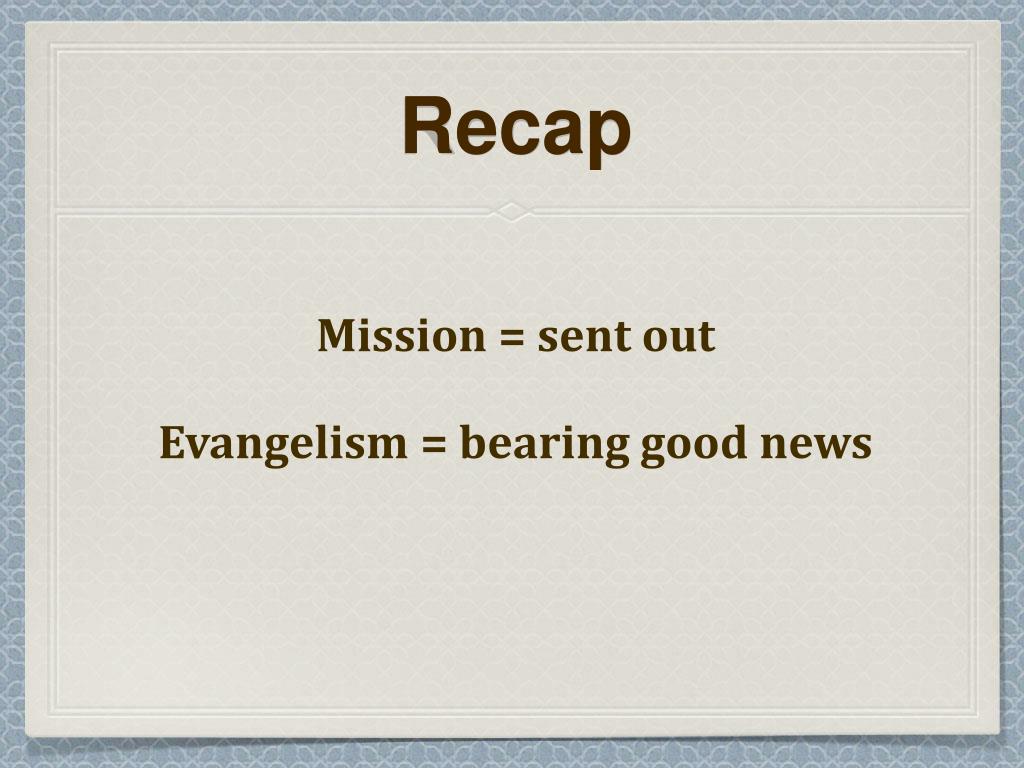 Recap

Mission = sent out

Evangelism = bearing good news